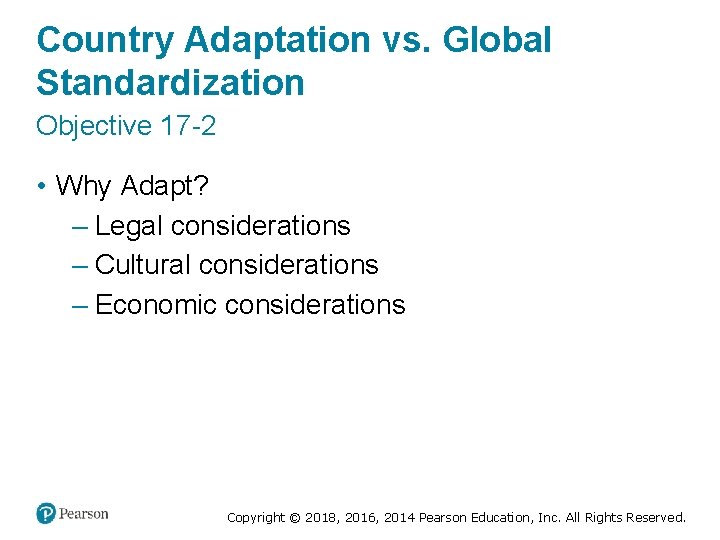 Country Adaptation vs. Global Standardization

Objective 17-2

• Why Adapt?
– Legal considerations
– Cultural considerations
– Economic considerations

Pearson

Copyright © 2018, 2016, 2014 Pearson Education, Inc. All Rights Reserved.